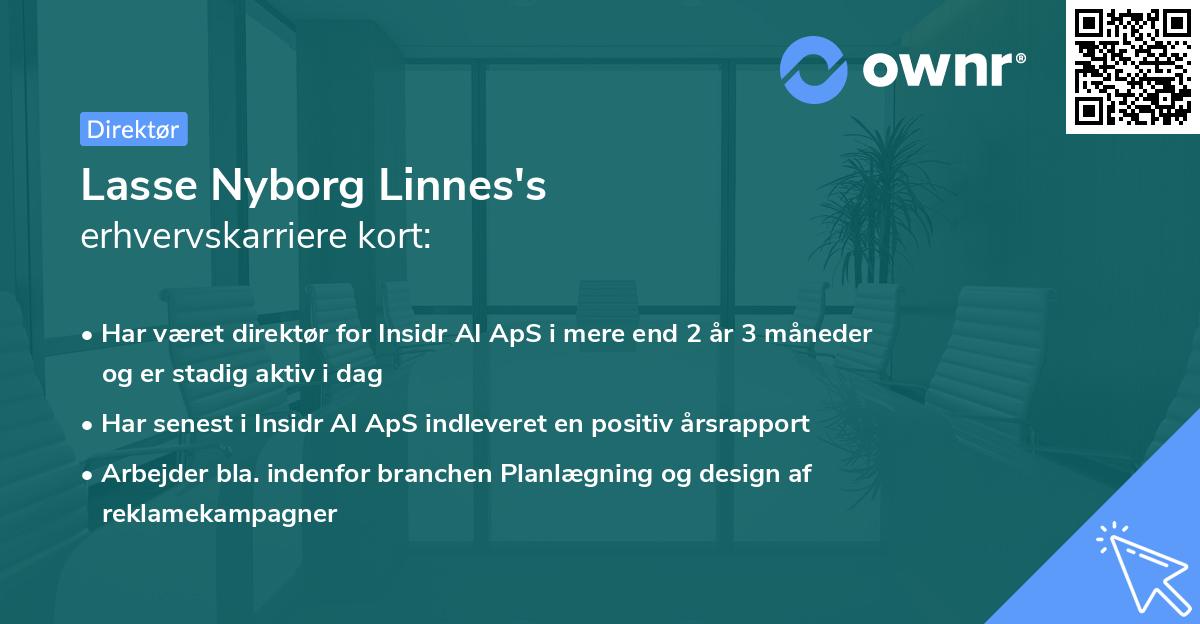 ownr®

Direktør

Lasse Nyborg Linnes's
erhvervskarriere kort:

• Har været direktør for Insidr AI ApS i mere end 2 år 3 måneder og er stadig aktiv i dag
• Har senest i Insidr AI ApS indleveret en positiv årsrapport
• Arbejder bla. indenfor branchen Planlægning og design af reklamekampagner